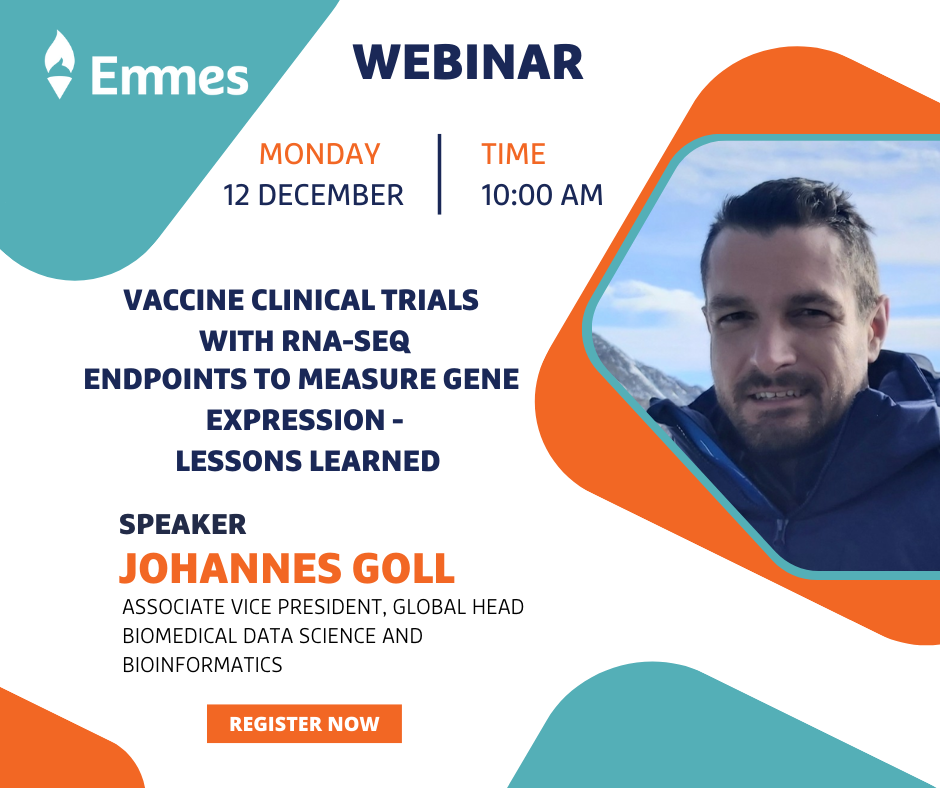 Emmes

WEBINAR

MONDAY
12 DECEMBER

TIME
10:00 AM

VACCINE CLINICAL TRIALS WITH RNA-SEQ ENDPOINTS TO MEASURE GENE EXPRESSION - LESSONS LEARNED

SPEAKER
JOHANNES GOLL
ASSOCIATE VICE PRESIDENT, GLOBAL HEAD BIOMEDICAL DATA SCIENCE AND BIOINFORMATICS

REGISTER NOW